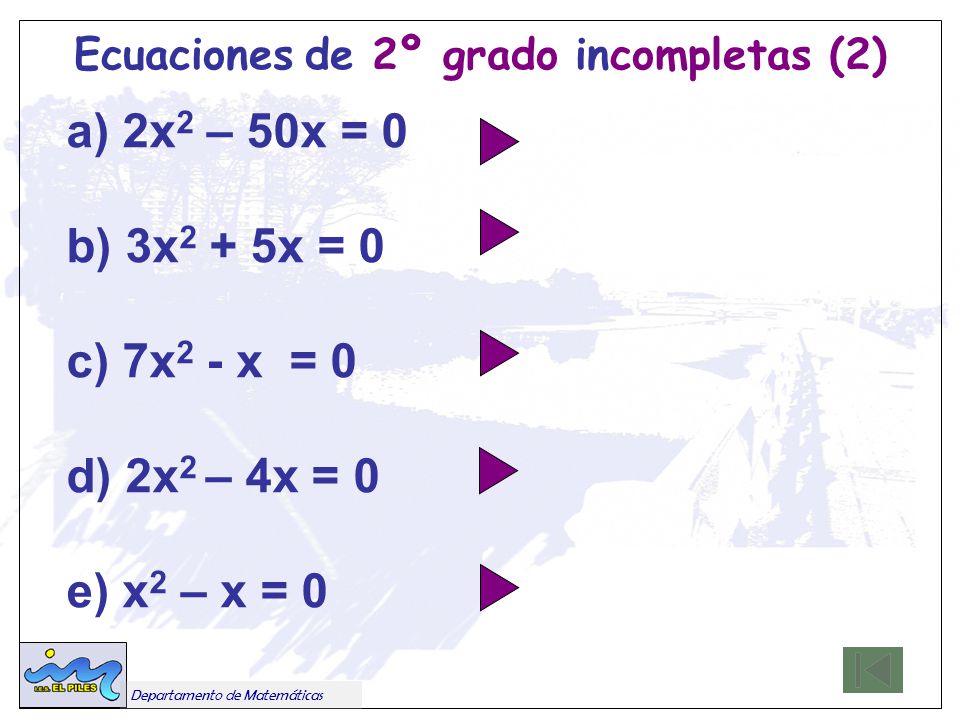 Ecuaciones de 2º grado incompletas (2)

a) $2x^2 – 50x = 0$

b) $3x^2 + 5x = 0$

c) $7x^2 - x = 0$

d) $2x^2 – 4x = 0$

e) $x^2 – x = 0$

I.E.S. EL PILES

Departamento de Matemáticas